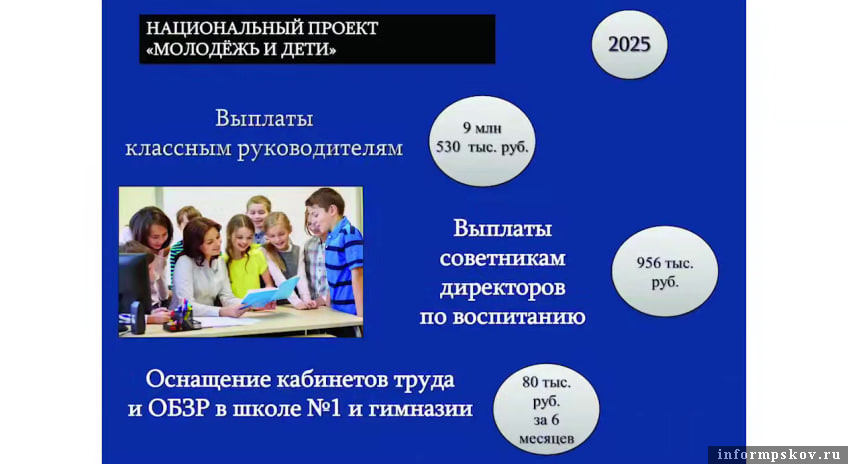 НАЦИОНАЛЬНЫЙ ПРОЕКТ «МОЛОДЁЖЬ И ДЕТИ»

2025

Выплаты классным руководителям

9 млн 530 тыс. руб.

Выплаты советникам директоров по воспитанию

956 тыс. руб.

Оснащение кабинетов труда и ОБЗР в школе №1 и гимназии

80 тыс. руб. за 6 месяцев

informpskov.ru